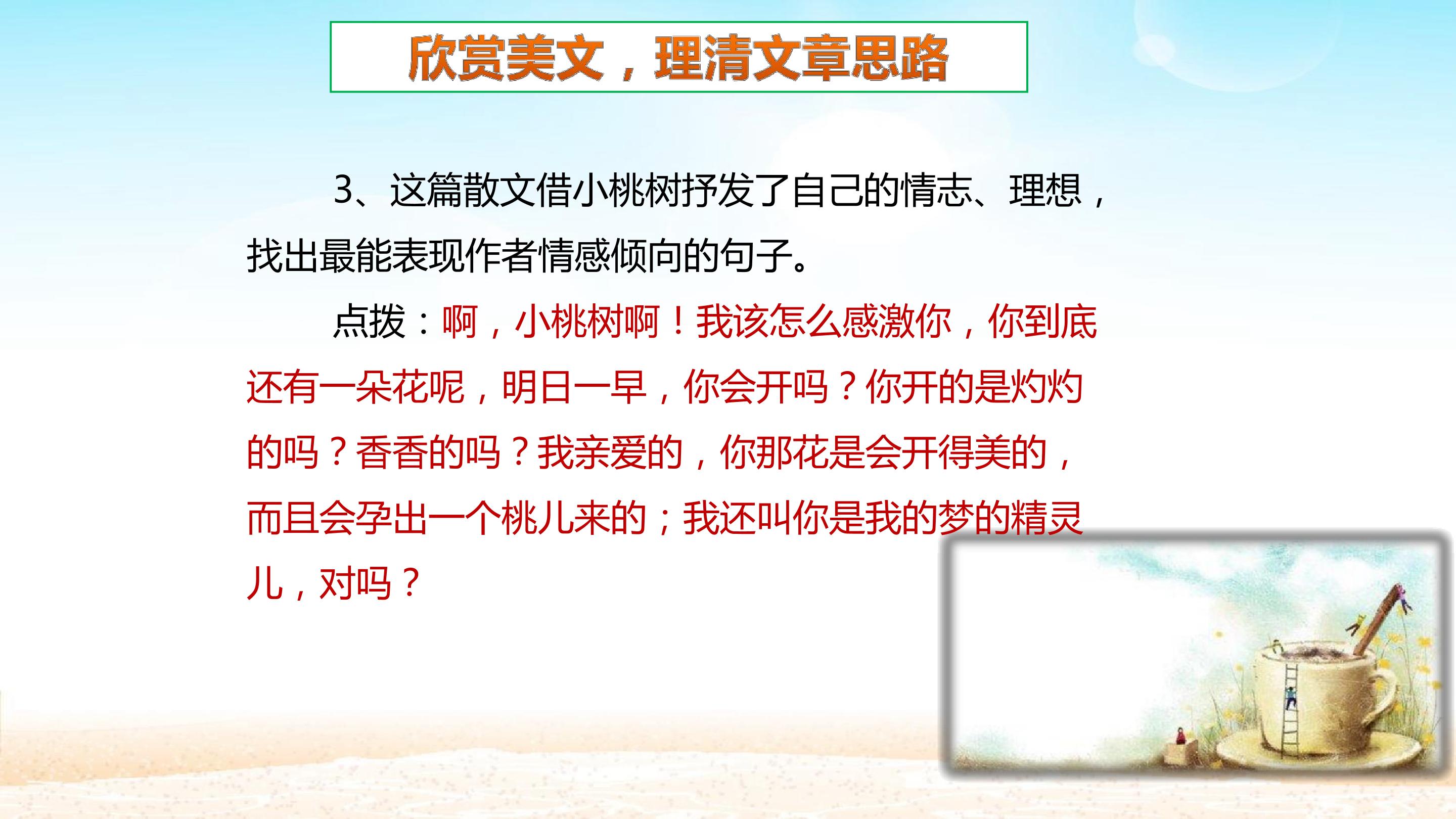 欣赏美文，理清文章思路

3、这篇散文借小桃树抒发了自己的情志、理想，找出最能表现作者情感倾向的句子。

点拨：啊，小桃树啊！我该怎么感激你，你到底还有一朵花呢，明日一早，你会开吗？你开的是灼灼的吗？香香的吗？我亲爱的，你那花是会开得美的，而且会孕出一个桃儿来的；我还叫你是我的梦的精灵儿，对吗？